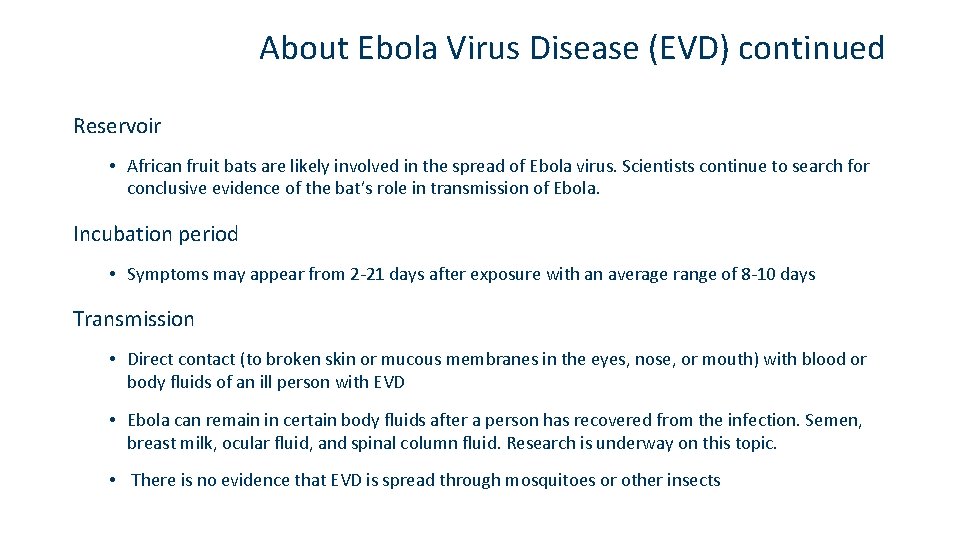 About Ebola Virus Disease (EVD) continued

Reservoir

• African fruit bats are likely involved in the spread of Ebola virus. Scientists continue to search for conclusive evidence of the bat's role in transmission of Ebola.

Incubation period

• Symptoms may appear from 2-21 days after exposure with an average range of 8-10 days

Transmission

• Direct contact (to broken skin or mucous membranes in the eyes, nose, or mouth) with blood or body fluids of an ill person with EVD

• Ebola can remain in certain body fluids after a person has recovered from the infection. Semen, breast milk, ocular fluid, and spinal column fluid. Research is underway on this topic.

• There is no evidence that EVD is spread through mosquitoes or other insects